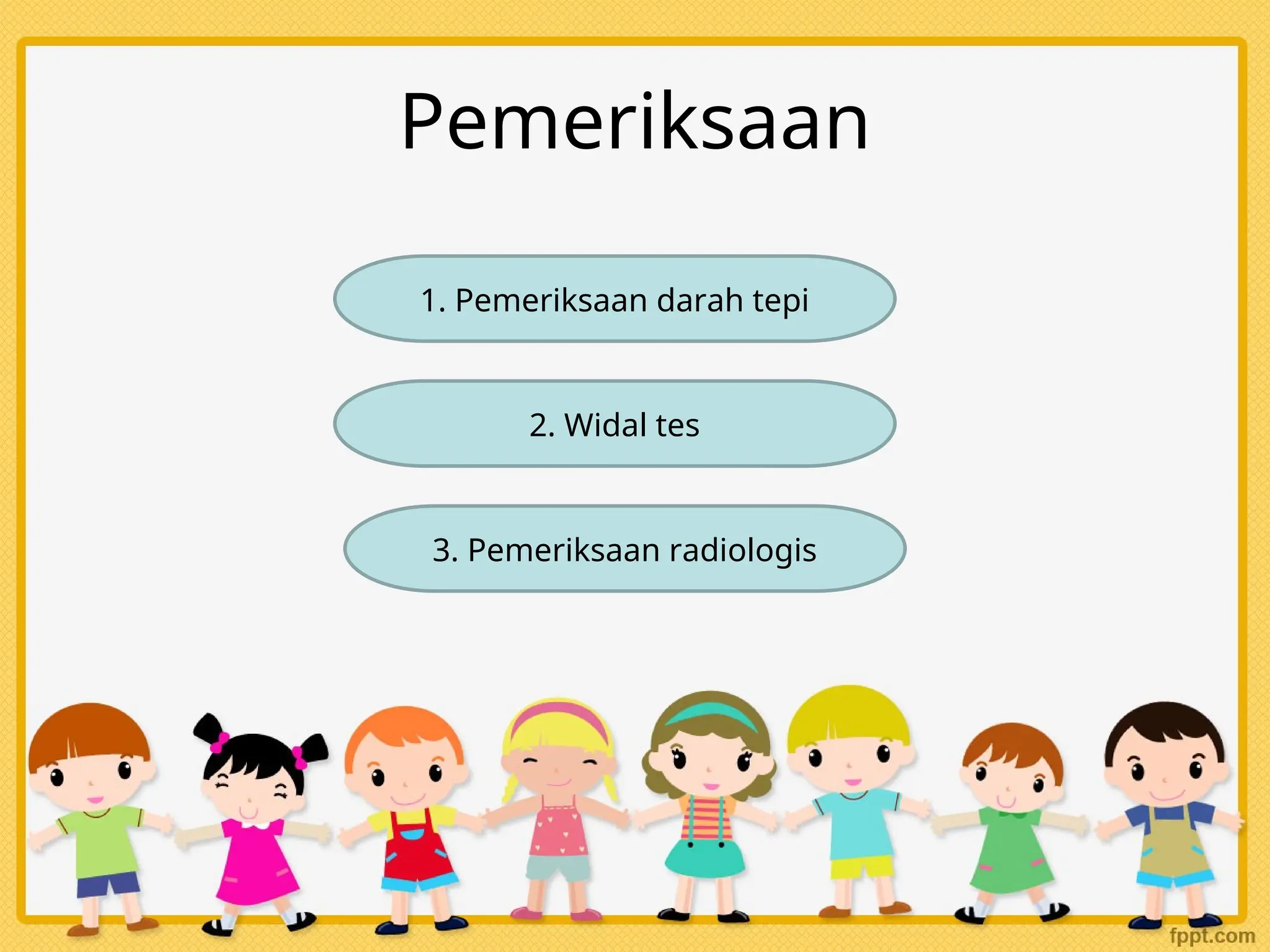 Pemeriksaan

1. Pemeriksaan darah tepi

2. Widal tes

3. Pemeriksaan radiologis

fppt.com